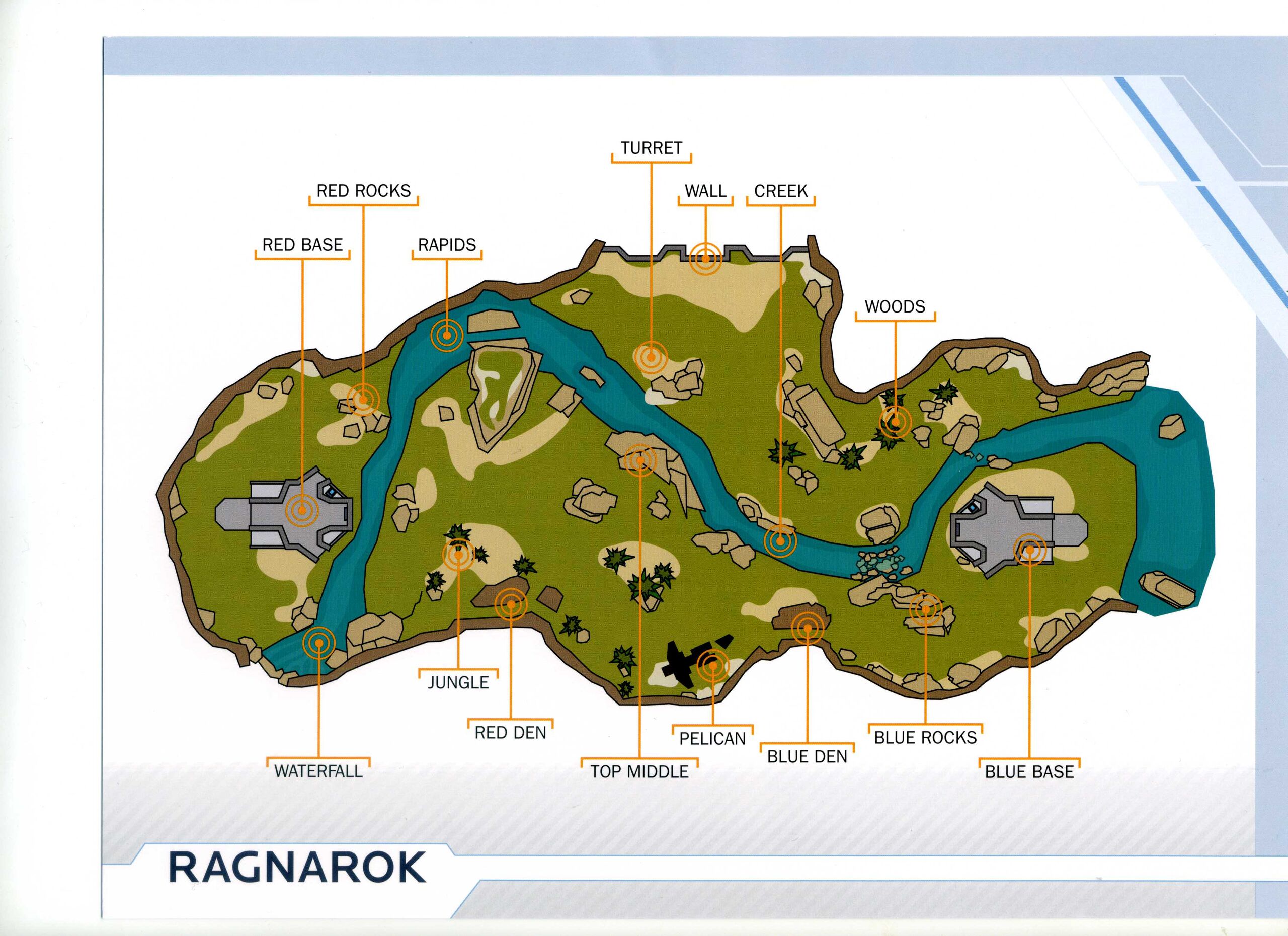 TURRET

RED ROCKS

WALL

CREEK

RED BASE

RAPIDS

WOODS

JUNGLE

RED DEN

PELICAN

BLUE ROCKS

BLUE DEN

WATERFALL

TOP MIDDLE

BLUE BASE

RAGNAROK